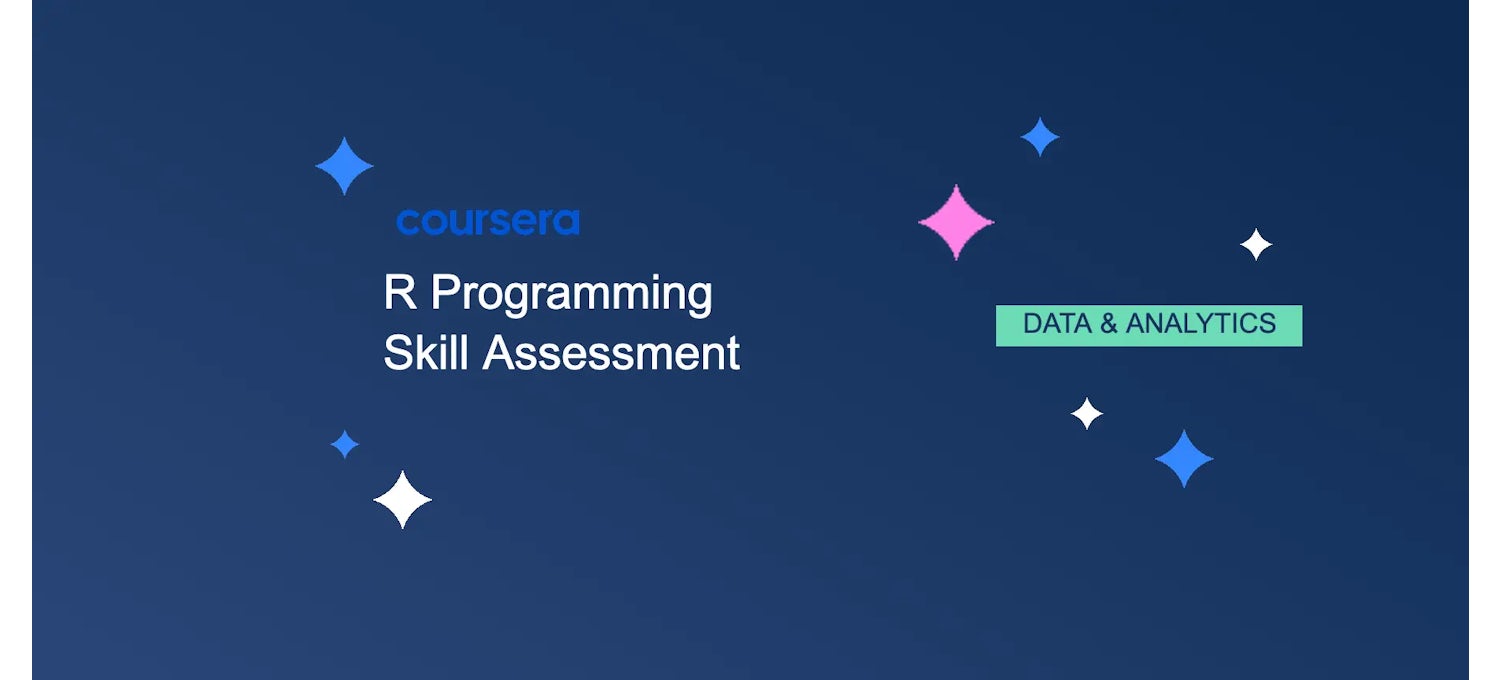 coursera

R Programming
Skill Assessment

DATA & ANALYTICS